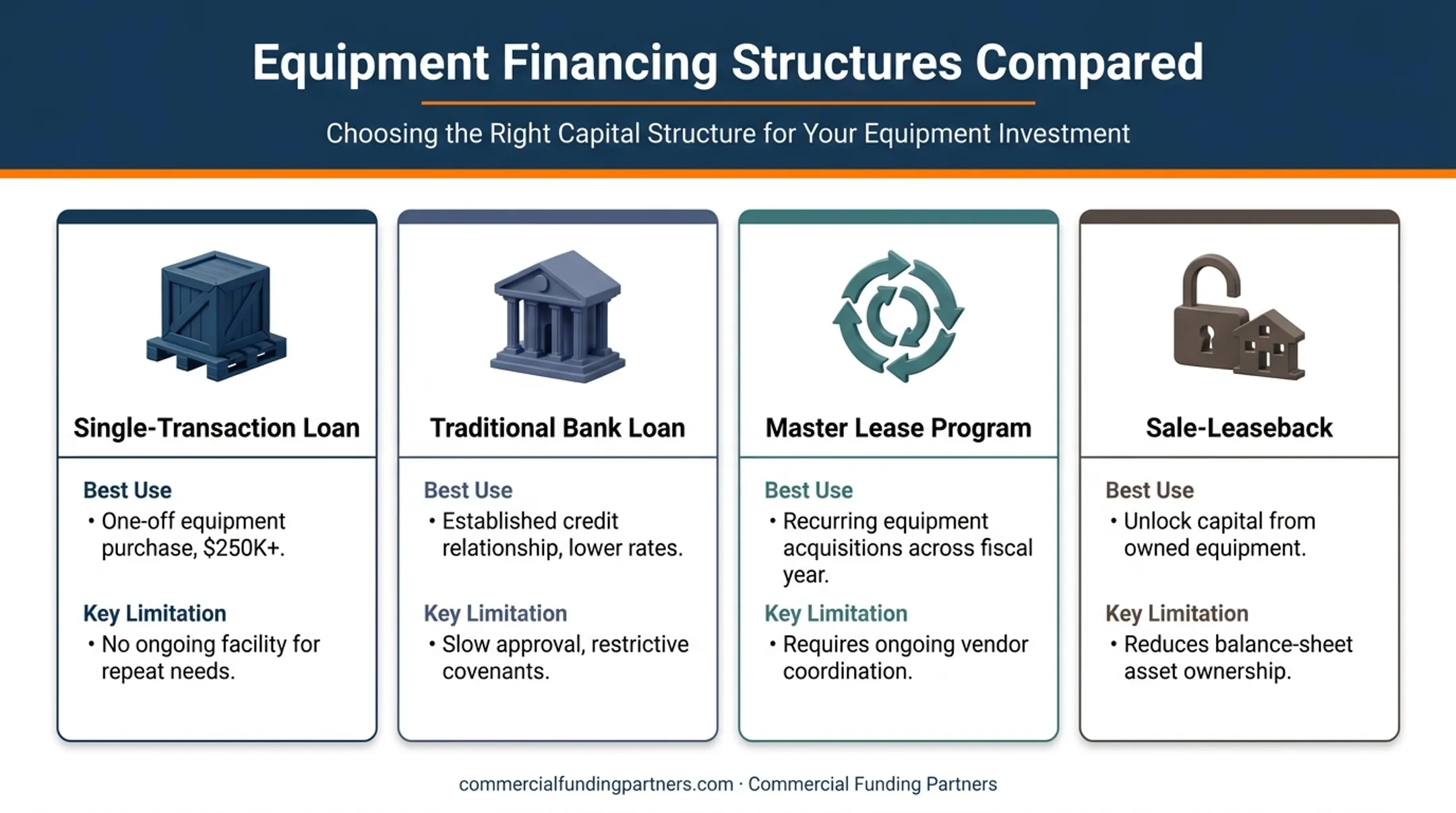 Equipment Financing Structures Compared

Choosing the Right Capital Structure for Your Equipment Investment

Single-Transaction Loan

Best Use
• One-off equipment purchase, \$250K+.

Key Limitation
• No ongoing facility for repeat needs.

Traditional Bank Loan

Best Use
• Established credit relationship, lower rates.

Key Limitation
• Slow approval, restrictive covenants.

Master Lease Program

Best Use
• Recurring equipment acquisitions across fiscal year.

Key Limitation
• Requires ongoing vendor coordination.

Sale-Leaseback

Best Use
• Unlock capital from owned equipment.

Key Limitation
• Reduces balance-sheet asset ownership.

commercialfundingpartners.com · Commercial Funding Partners